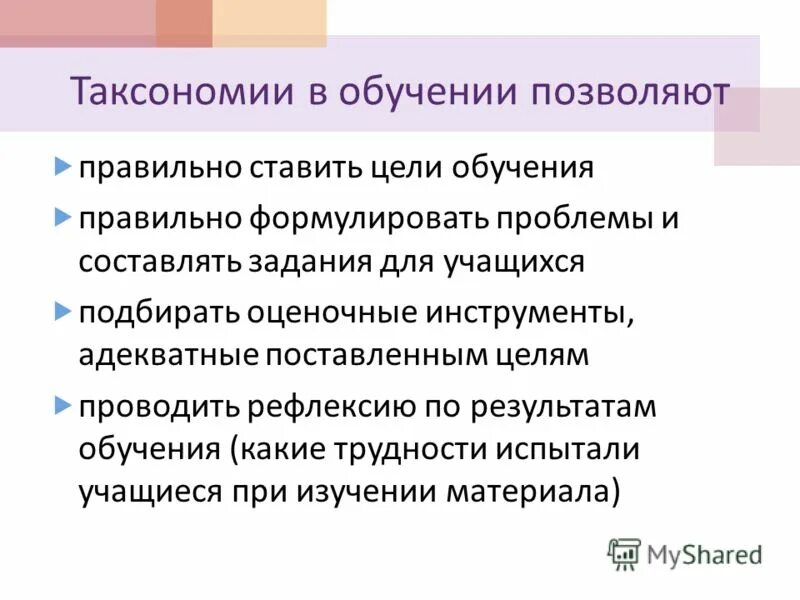 Таксономии в обучении позволяют

правильно ставить цели обучения

правильно формулировать проблемы и составлять задания для учащихся

подбирать оценочные инструменты, адекватные поставленным целям

проводить рефлексию по результатам обучения (какие трудности испытали учащиеся при изучении материала)

MyShared